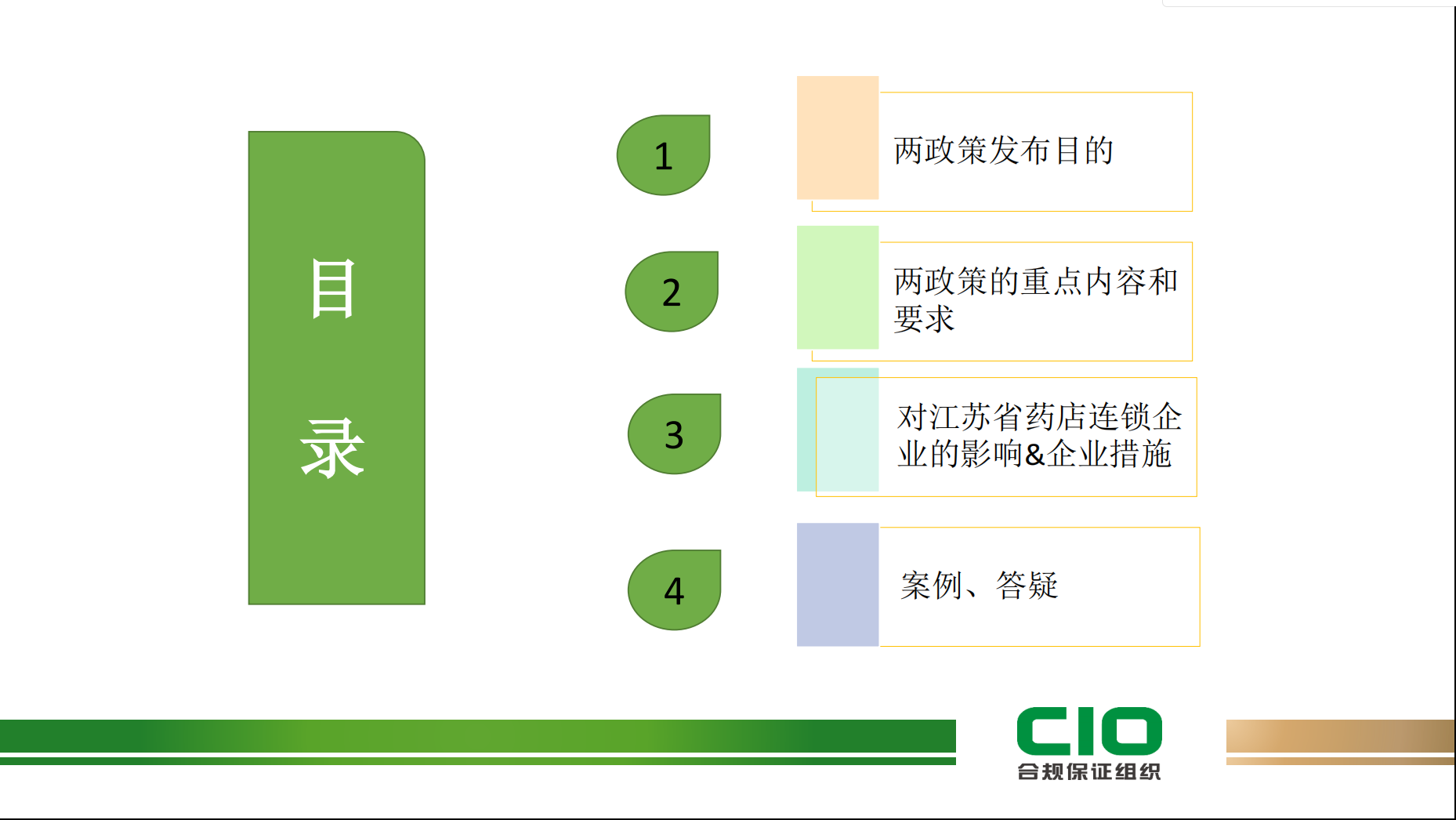 目

录

1

两政策发布目的

2

两政策的重点内容和要求

3

对江苏省药店连锁企业的影响&企业措施

4

案例、答疑

CIO
合规保证组织